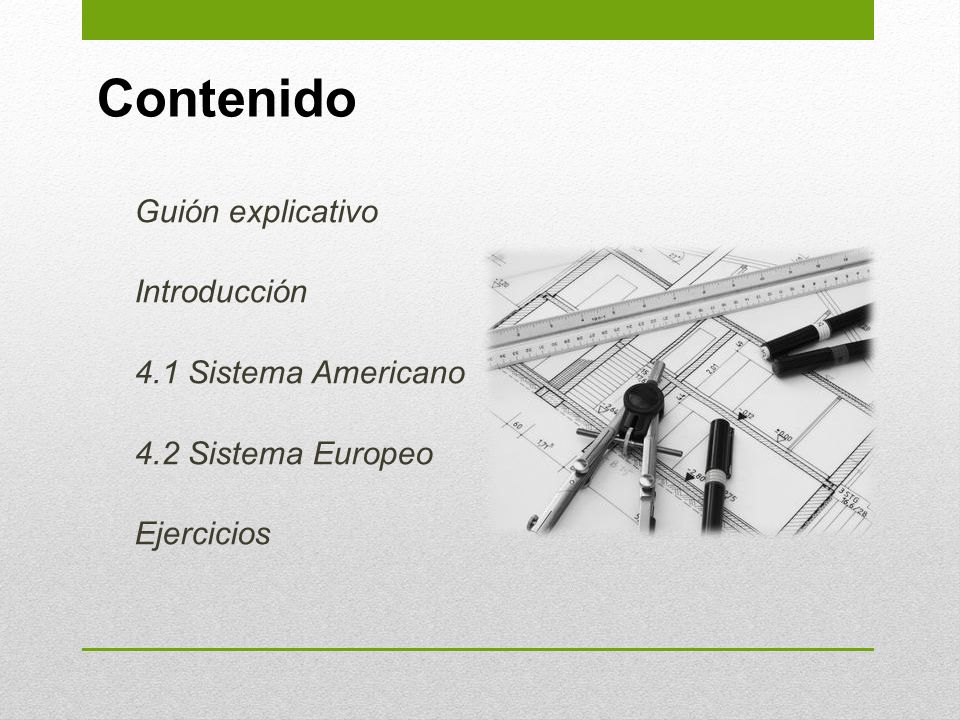 Contenido

Guión explicativo

Introducción

4.1 Sistema Americano

4.2 Sistema Europeo

Ejercicios